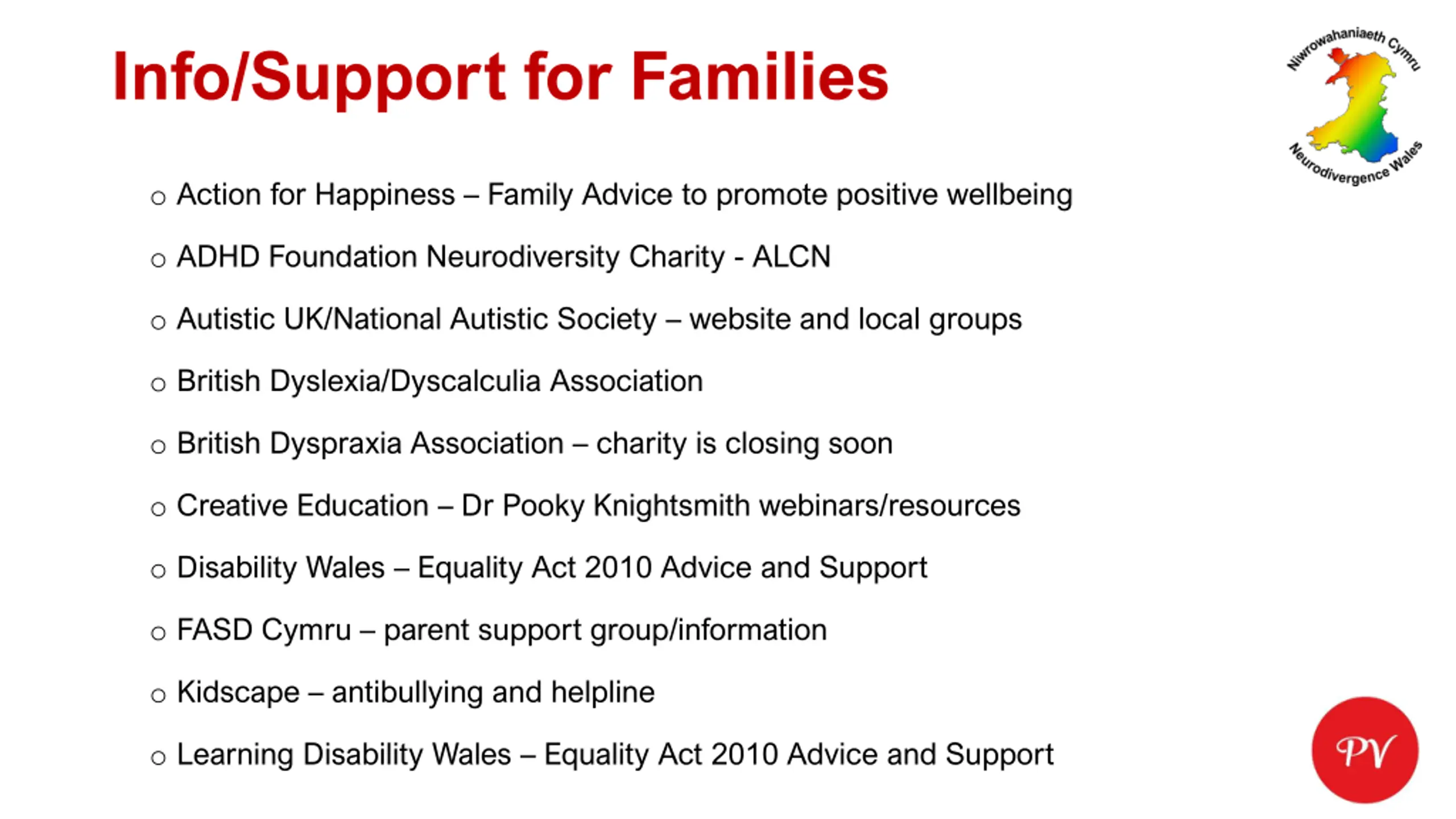 Info/Support for Families

Niwrowahaniaeth Cymru
Neurodivergence Wales

○ Action for Happiness – Family Advice to promote positive wellbeing

○ ADHD Foundation Neurodiversity Charity - ALCN

○ Autistic UK/National Autistic Society – website and local groups

○ British Dyslexia/Dyscalculia Association

○ British Dyspraxia Association – charity is closing soon

○ Creative Education – Dr Pooky Knightsmith webinars/resources

○ Disability Wales – Equality Act 2010 Advice and Support

○ FASD Cymru – parent support group/information

○ Kidscape – antibullying and helpline

○ Learning Disability Wales – Equality Act 2010 Advice and Support

PV